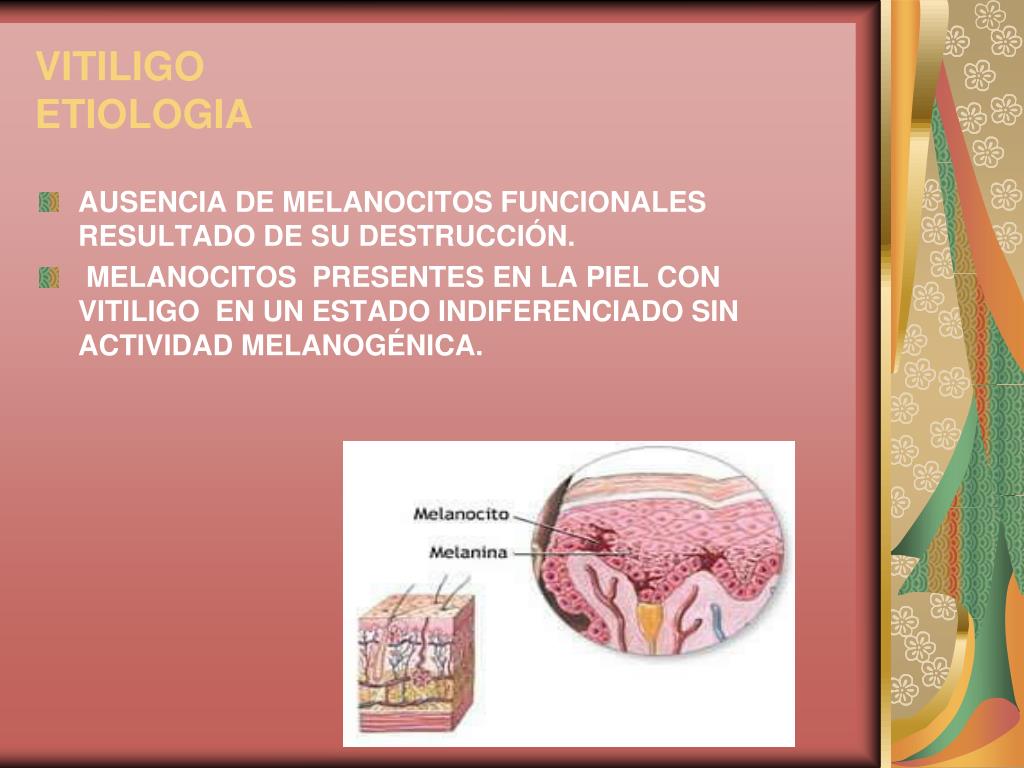 VITILIGO
ETIOLOGIA

AUSENCIA DE MELANOCITOS FUNCIONALES RESULTADO DE SU DESTRUCCIÓN.

MELANOCITOS PRESENTES EN LA PIEL CON VITILIGO EN UN ESTADO INDIFERENCIADO SIN ACTIVIDAD MELANOGÉNICA.

Melanocito
Melanina